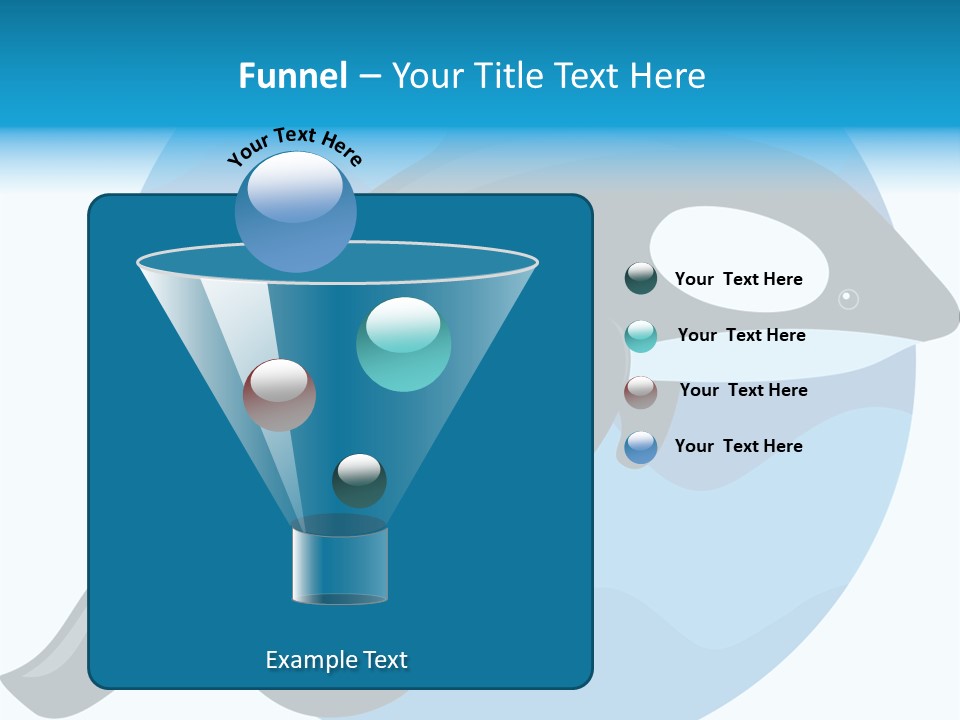 Funnel – Your Title Text Here

Your Text Here

Your Text Here

Your Text Here

Your Text Here

Your Text Here

Example Text